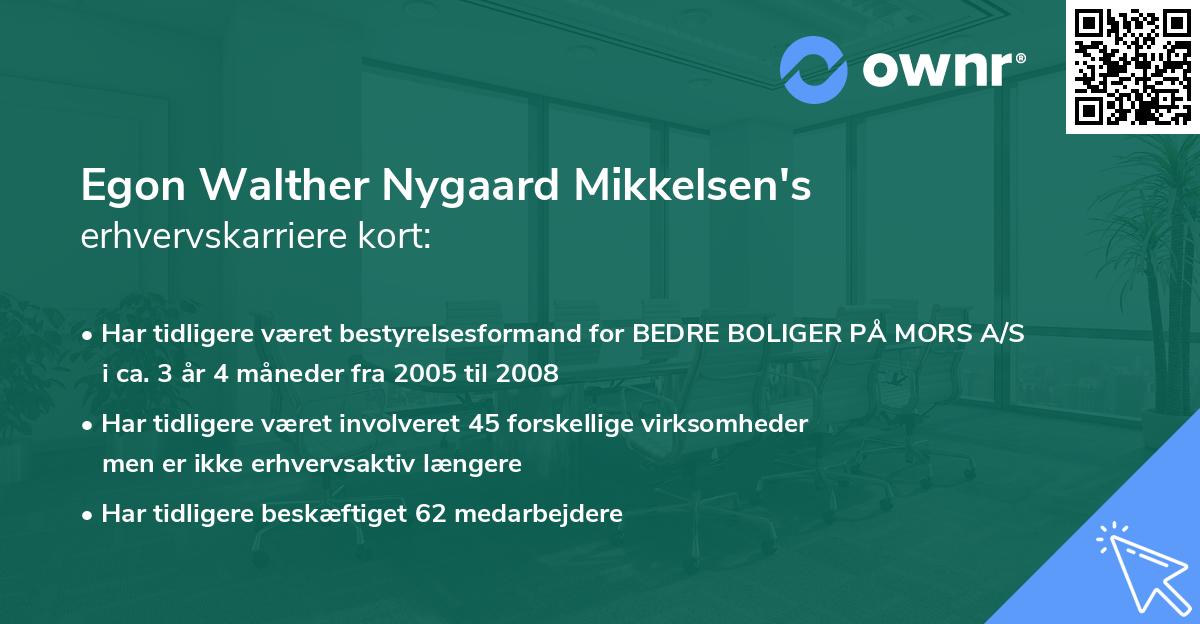 ownr®

Egon Walther Nygaard Mikkelsen's
erhvervskarriere kort:

• Har tidligere været bestyrelsesformand for BEDRE BOLIGER PÅ MORS A/S i ca. 3 år 4 måneder fra 2005 til 2008

• Har tidligere været involveret 45 forskellige virksomheder men er ikke erhvervsaktiv længere

• Har tidligere beskæftiget 62 medarbejdere